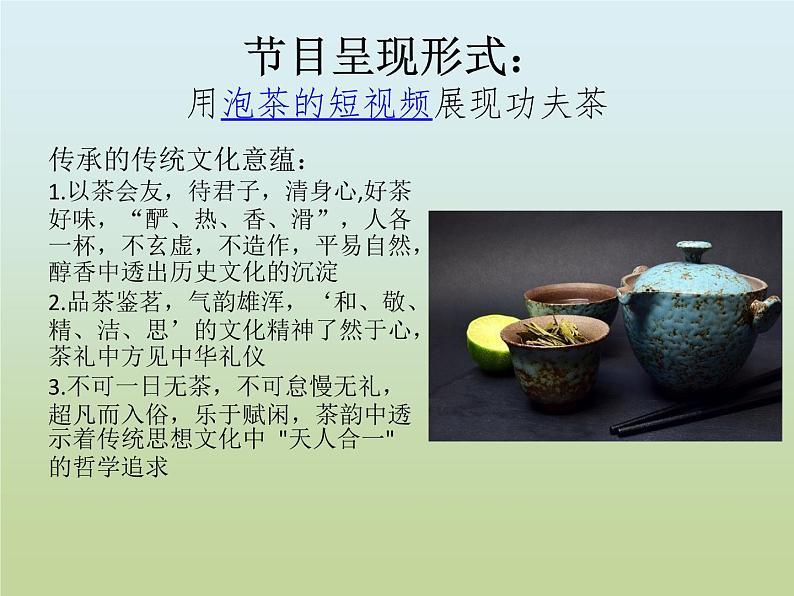 节目呈现形式：
用泡茶的短视频展现功夫茶

传承的传统文化意蕴：
1.以茶会友，待君子，清身心,好茶好味，“酽、热、香、滑”，人各一杯，不玄虚，不造作，平易自然，醇香中透出历史文化的沉淀
2.品茶鉴茗，气韵雄浑，‘和、敬、精、洁、思’的文化精神了然于心，茶礼中方见中华礼仪
3.不可一日无茶，不可怠慢无礼，超凡而入俗，乐于赋闲，茶韵中透示着传统思想文化中 "天人合一" 的哲学追求